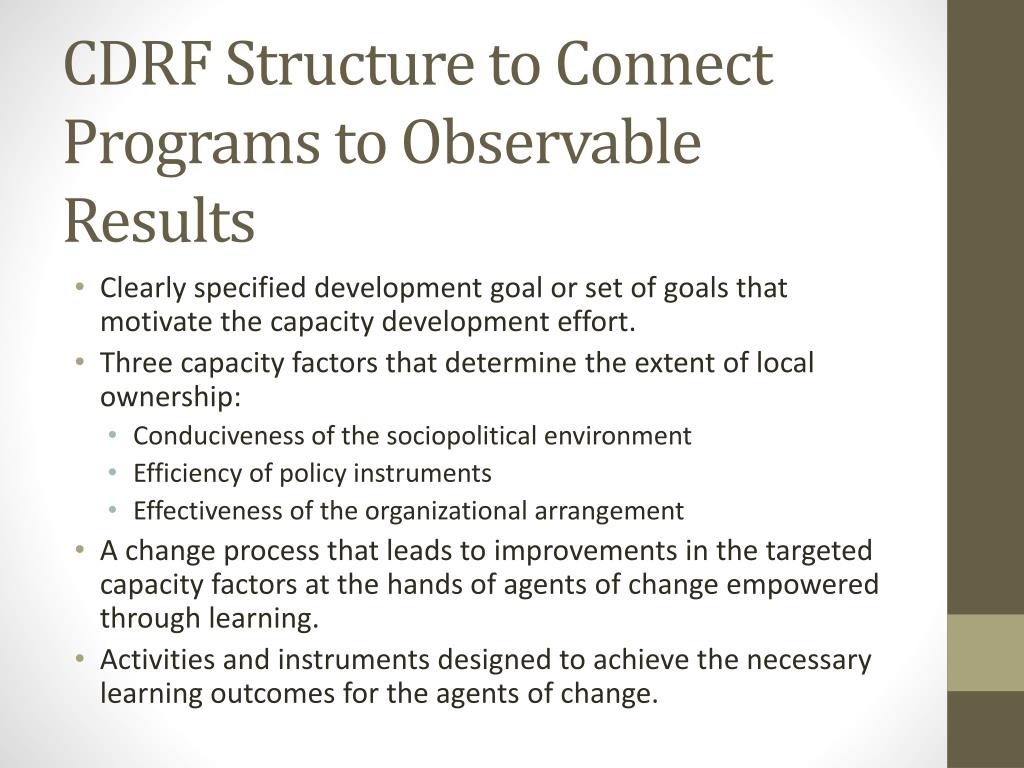 CDRF Structure to Connect Programs to Observable Results

• Clearly specified development goal or set of goals that motivate the capacity development effort.
• Three capacity factors that determine the extent of local ownership:
  • Conduciveness of the sociopolitical environment
  • Efficiency of policy instruments
  • Effectiveness of the organizational arrangement
• A change process that leads to improvements in the targeted capacity factors at the hands of agents of change empowered through learning.
• Activities and instruments designed to achieve the necessary learning outcomes for the agents of change.